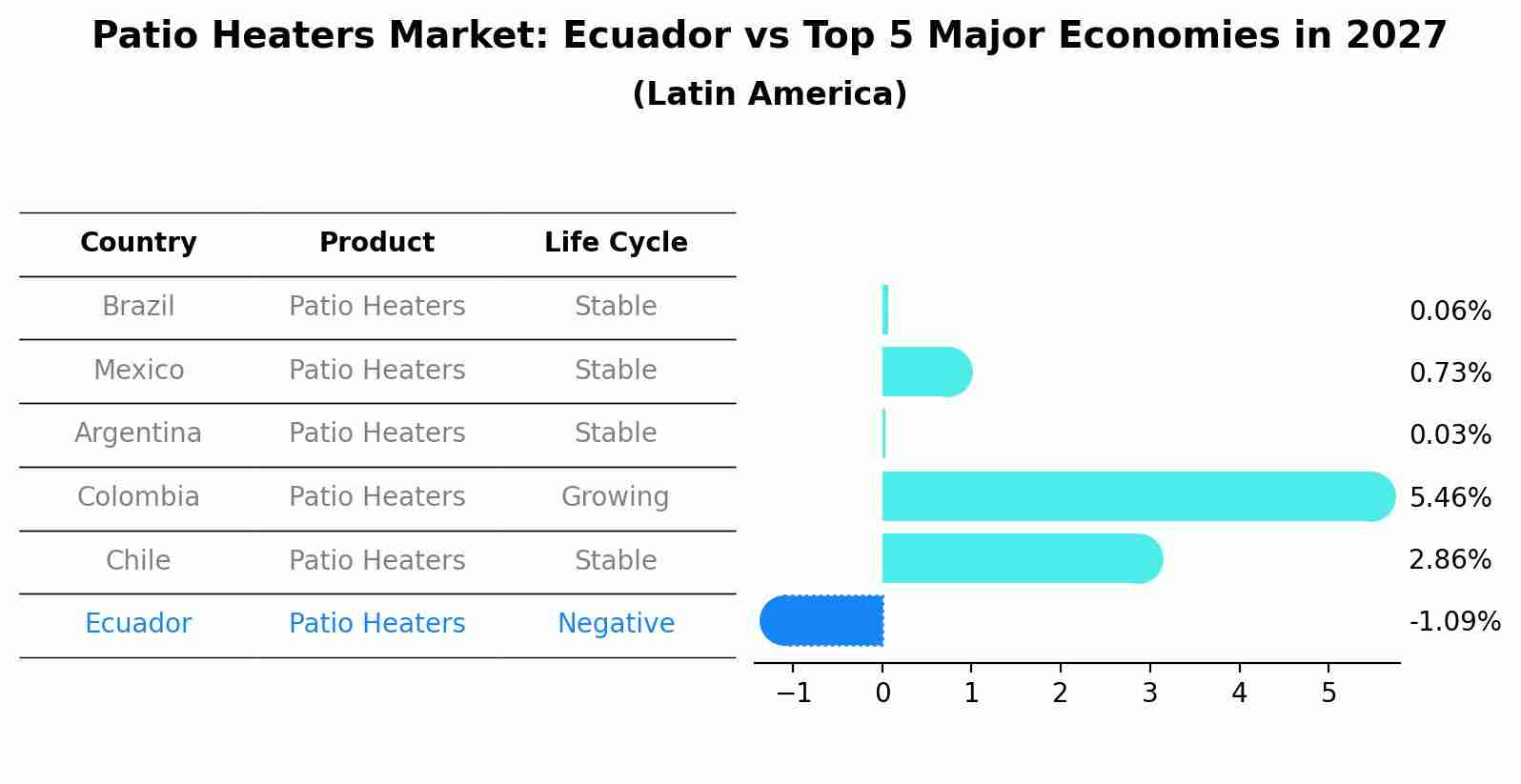 Patio Heaters Market: Ecuador vs Top 5 Major Economies in 2027
(Latin America)

| Country | Product | Life Cycle |
|---|---|---|
| Brazil | Patio Heaters | Stable |
| Mexico | Patio Heaters | Stable |
| Argentina | Patio Heaters | Stable |
| Colombia | Patio Heaters | Growing |
| Chile | Patio Heaters | Stable |
| Ecuador | Patio Heaters | Negative |

0.06%
0.73%
0.03%
5.46%
2.86%
-1.09%

−1 0 1 2 3 4 5